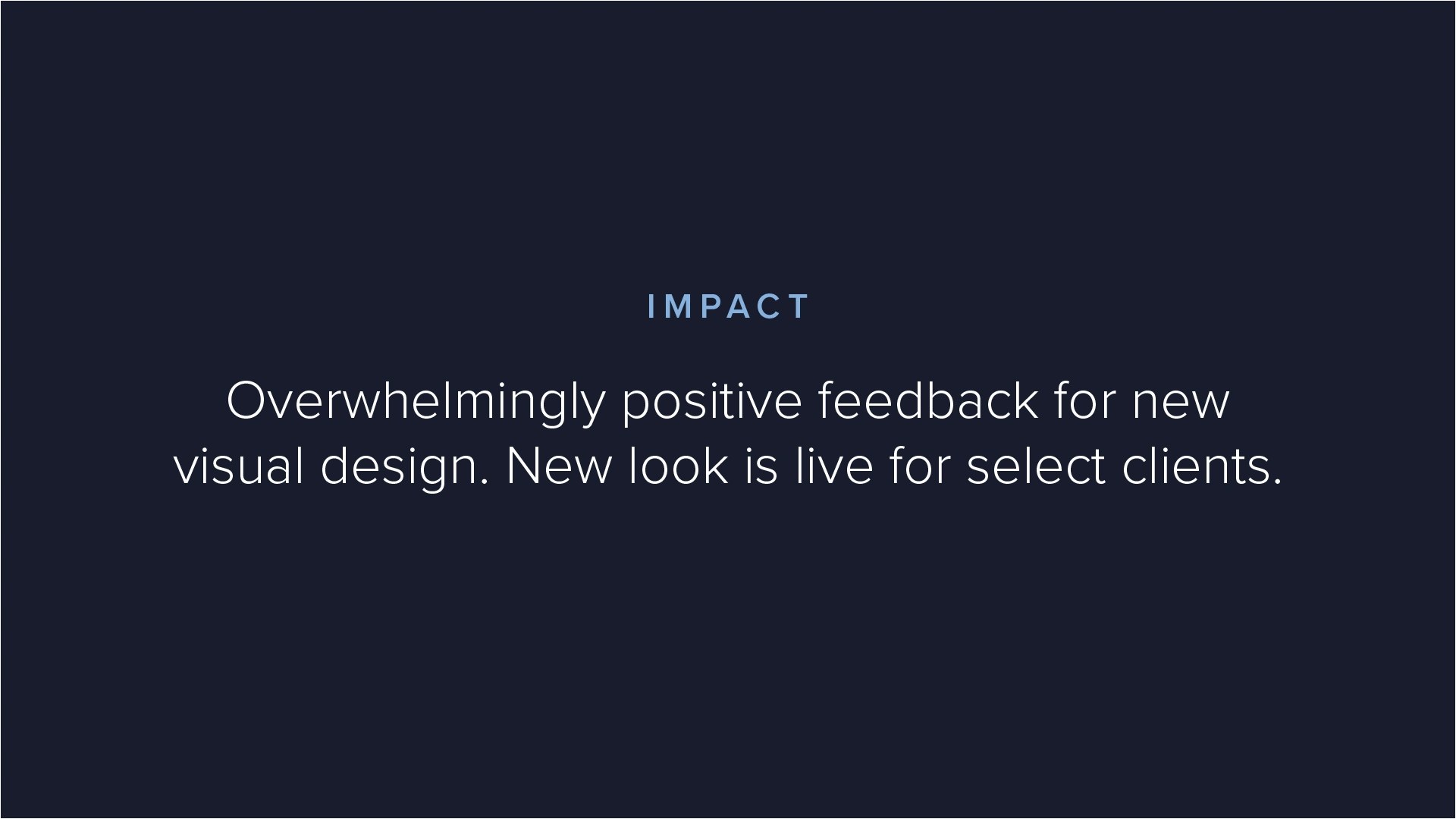 IMPACT

Overwhelmingly positive feedback for new visual design. New look is live for select clients.